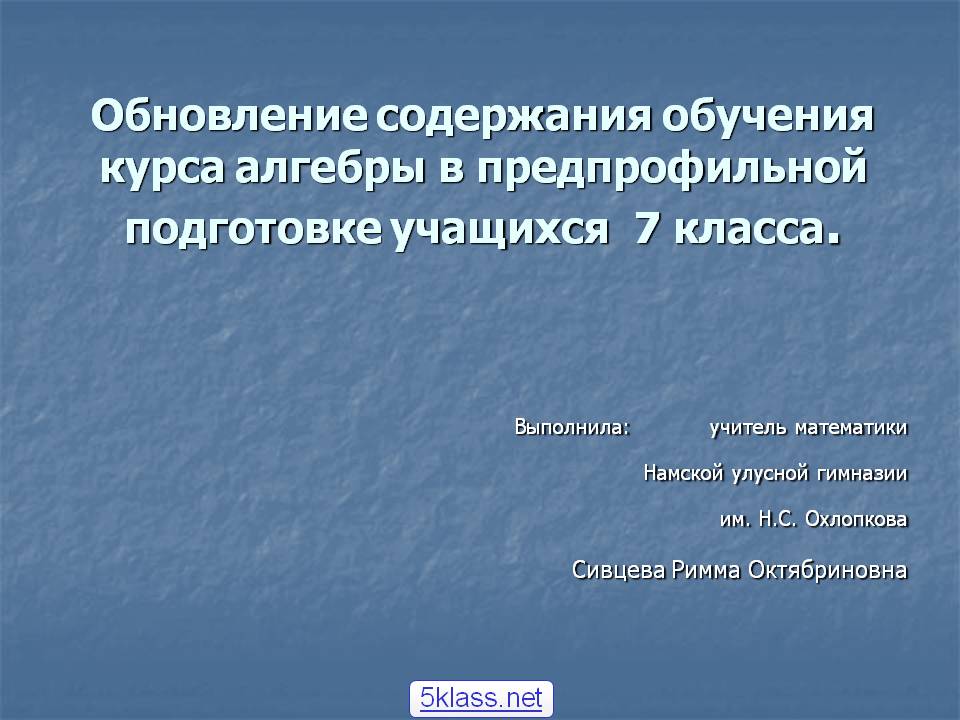 Обновление содержания обучения курса алгебры в предпрофильной подготовке учащихся 7 класса.

Выполнила: учитель математики

Намской улусной гимназии

им. Н.С. Охлопкова

Сивцева Римма Октябриновна

5klass.net